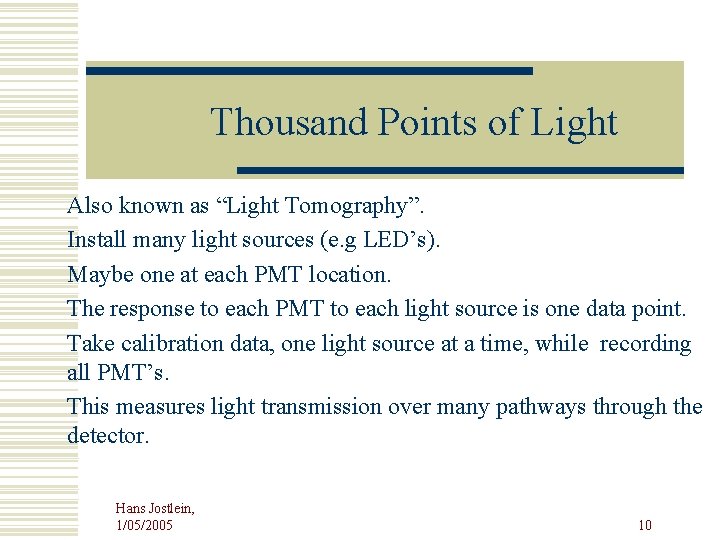 Thousand Points of Light

Also known as “Light Tomography”.

Install many light sources (e.g LED’s).

Maybe one at each PMT location.

The response to each PMT to each light source is one data point.

Take calibration data, one light source at a time, while recording all PMT’s.

This measures light transmission over many pathways through the detector.

Hans Jostlein, 1/05/2005

10